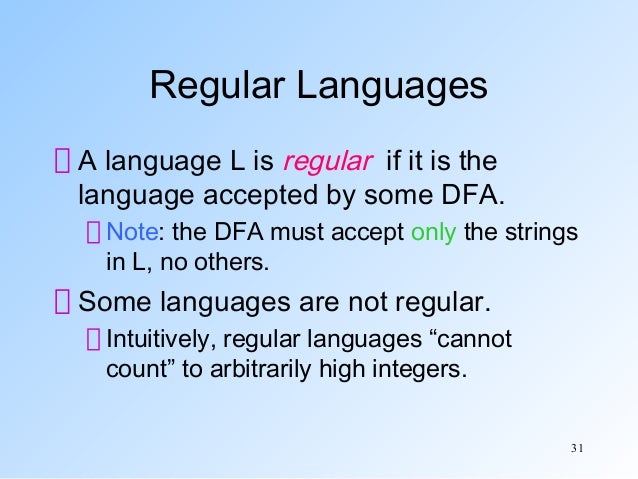 Regular Languages

A language L is regular if it is the language accepted by some DFA.

Note: the DFA must accept only the strings in L, no others.

Some languages are not regular.

Intuitively, regular languages “cannot count” to arbitrarily high integers.

31